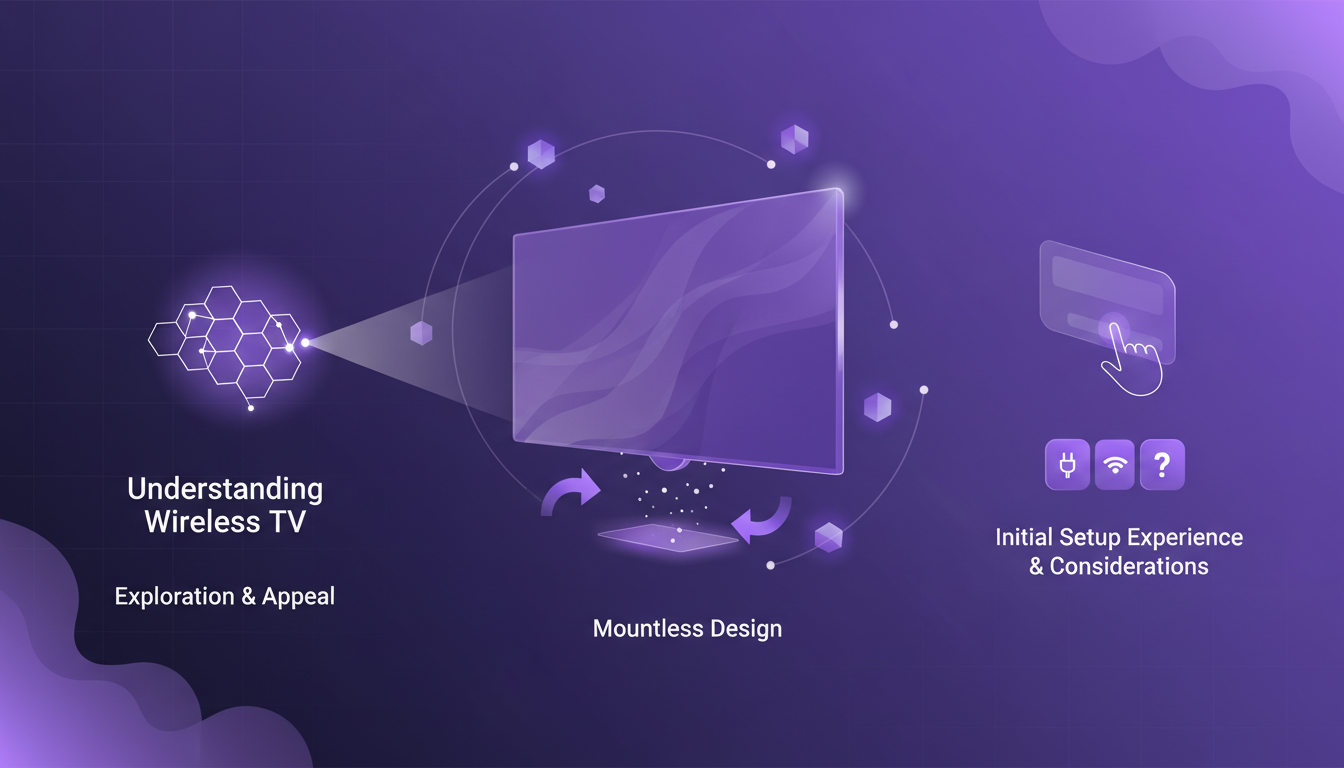 Understanding Wireless TV

Exploration & Appeal

Mountless Design

?

Initial Setup Experience & Considerations